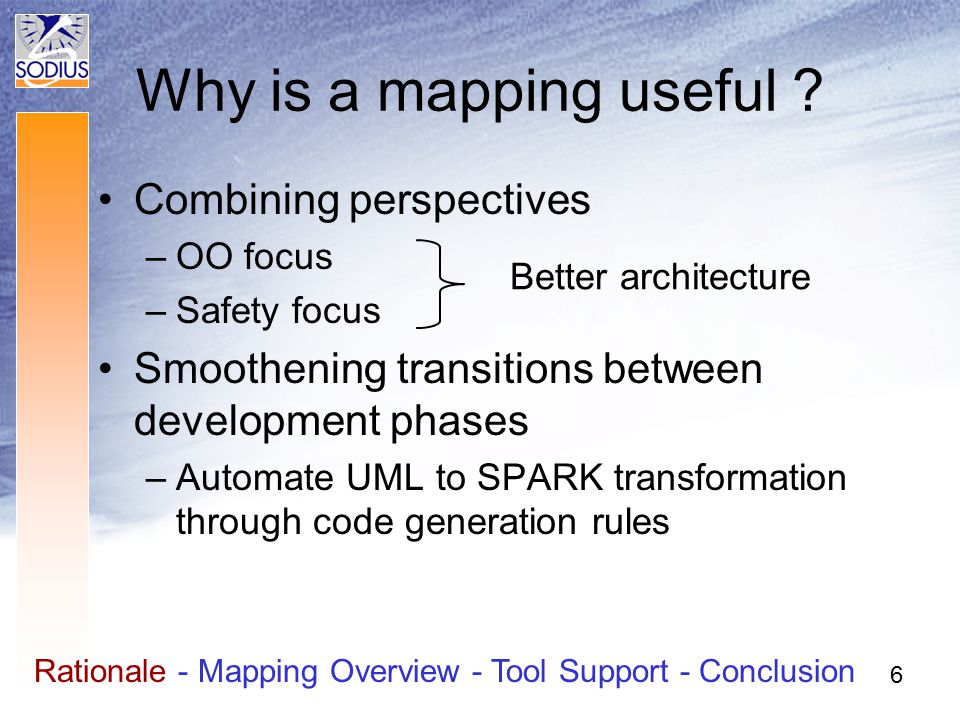 SODIUS

Why is a mapping useful ?

• Combining perspectives
– OO focus
– Safety focus

Better architecture

• Smoothening transitions between development phases
– Automate UML to SPARK transformation through code generation rules

Rationale - Mapping Overview - Tool Support - Conclusion 6